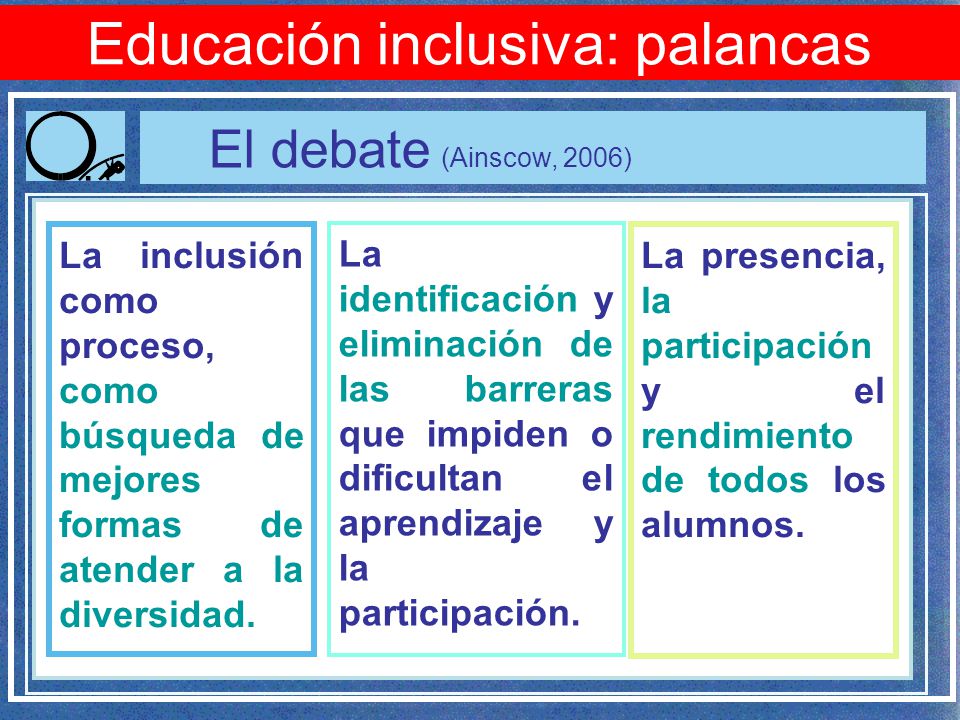 Educación inclusiva: palancas

El debate (Ainscow, 2006)

La inclusión como proceso, como búsqueda de mejores formas de atender a la diversidad.

La identificación y eliminación de las barreras que impiden o dificultan el aprendizaje y la participación.

La presencia, la participación y el rendimiento de todos los alumnos.